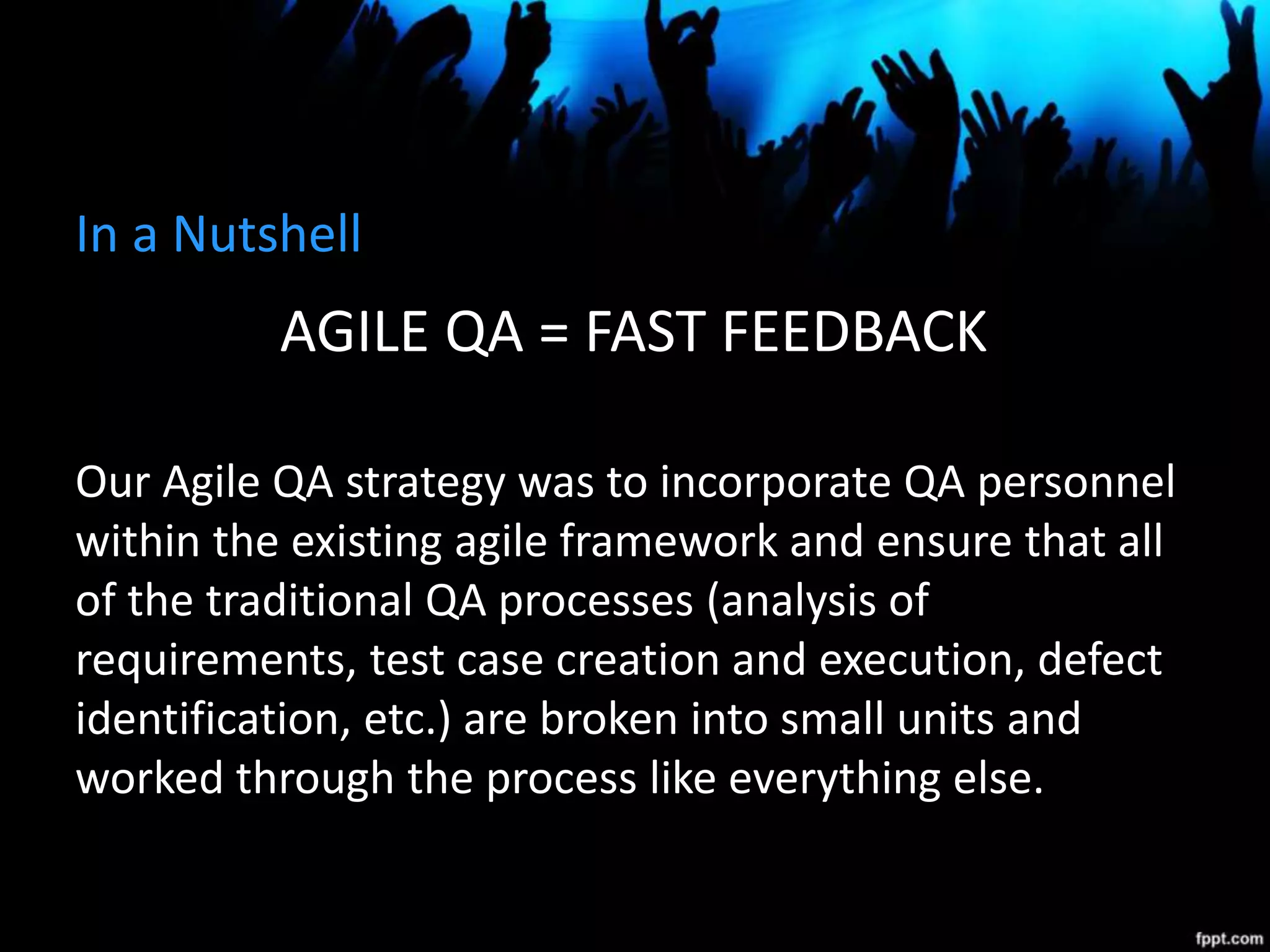 In a Nutshell

AGILE QA = FAST FEEDBACK

Our Agile QA strategy was to incorporate QA personnel within the existing agile framework and ensure that all of the traditional QA processes (analysis of requirements, test case creation and execution, defect identification, etc.) are broken into small units and worked through the process like everything else.

fppt.com